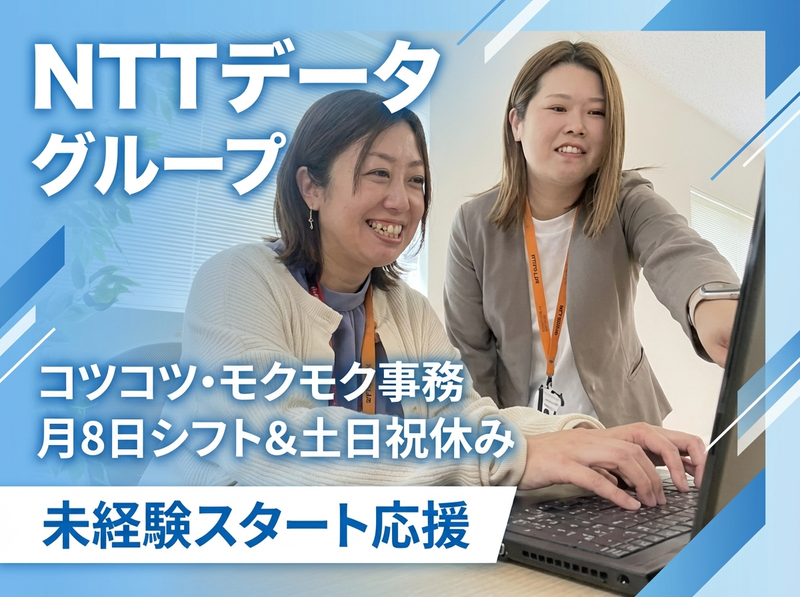 NTTデータ
グループ

コツコツ・モクモク事務
月8日シフト&土日祝休み

未経験スタート応援